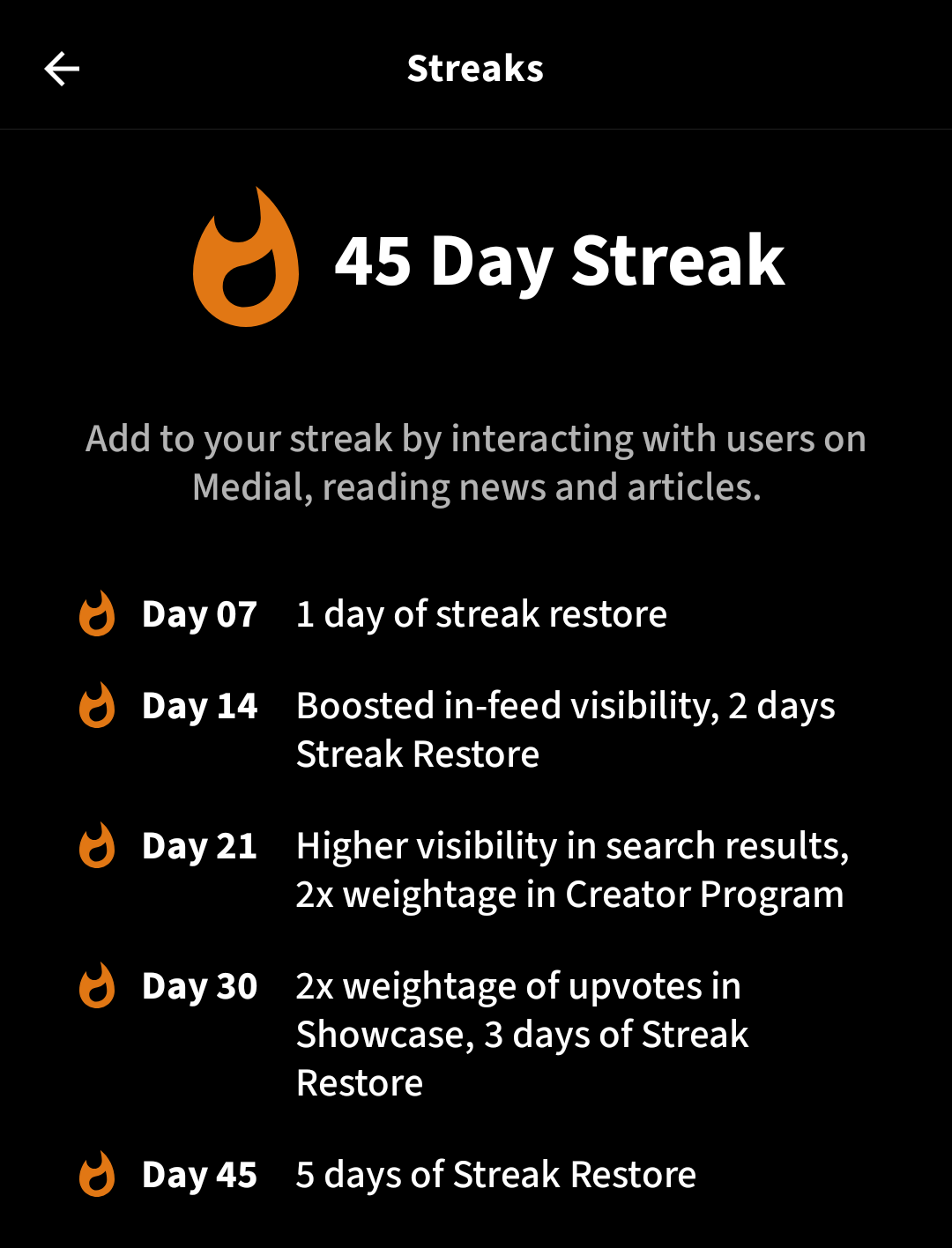 Streaks

45 Day Streak

Add to your streak by interacting with users on Medial, reading news and articles.

Day 07 1 day of streak restore

Day 14 Boosted in-feed visibility, 2 days Streak Restore

Day 21 Higher visibility in search results, 2x weightage in Creator Program

Day 30 2x weightage of upvotes in Showcase, 3 days of Streak Restore

Day 45 5 days of Streak Restore